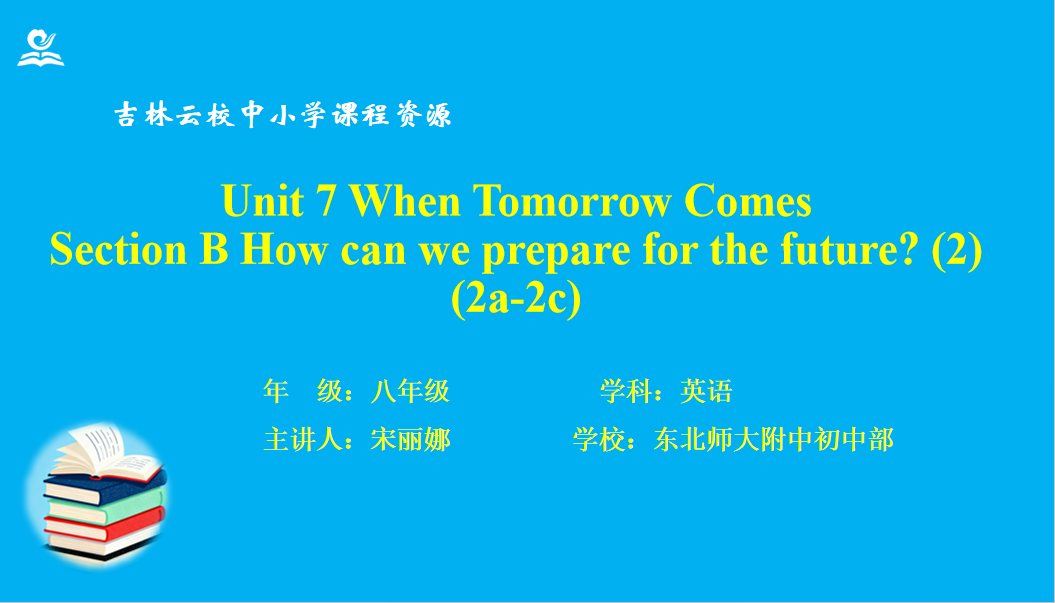 吉林云校中小学课程资源

Unit 7 When Tomorrow Comes
Section B How can we prepare for the future? (2)
(2a-2c)

年 级：八年级 学科：英语

主讲人：宋丽娜 学校：东北师大附中初中部